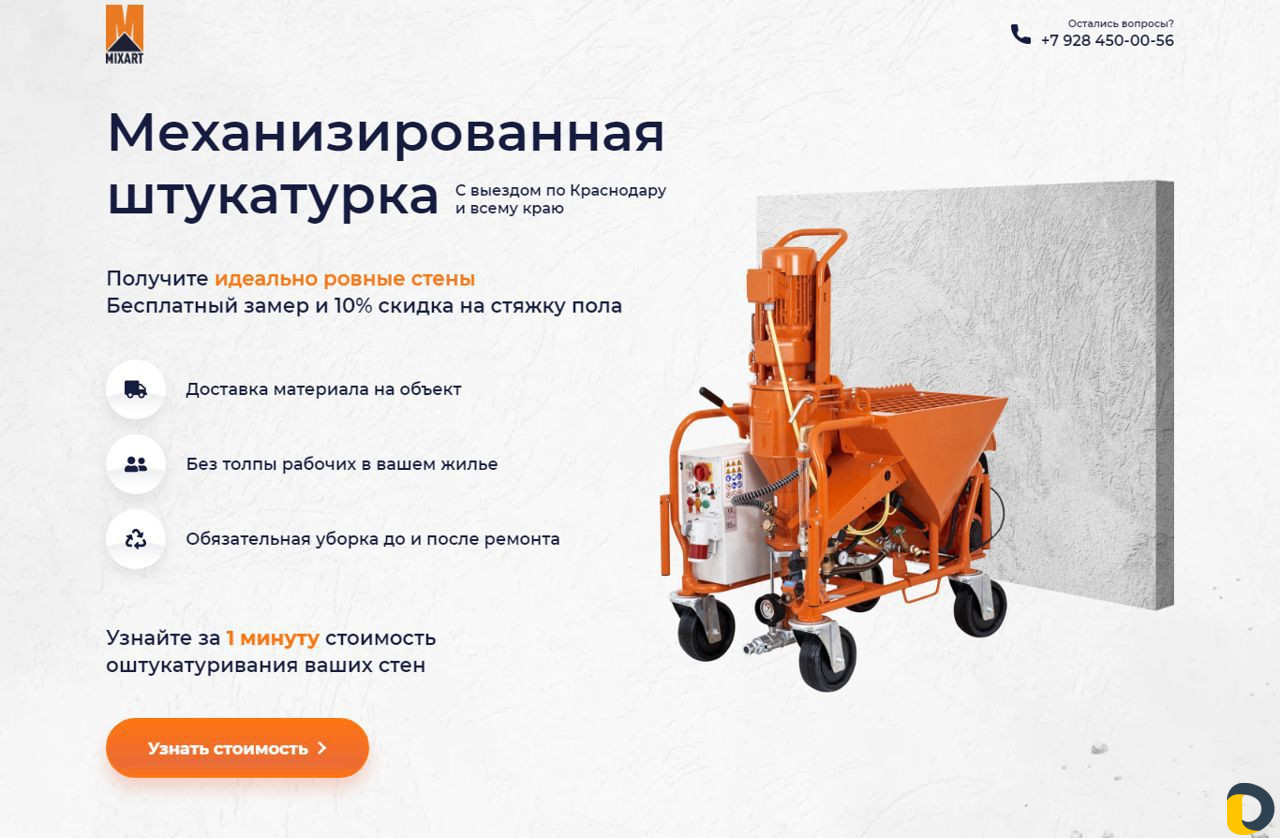 MIXART

Остались вопросы?
+7 928 450-00-56

Механизированная штукатурка

С выездом по Краснодару и всему краю

Получите идеально ровные стены
Бесплатный замер и 10% скидка на стяжку пола

Доставка материала на объект

Без толпы рабочих в вашем жилье

Обязательная уборка до и после ремонта

Узнайте за 1 минуту стоимость оштукатуривания ваших стен

Узнать стоимость